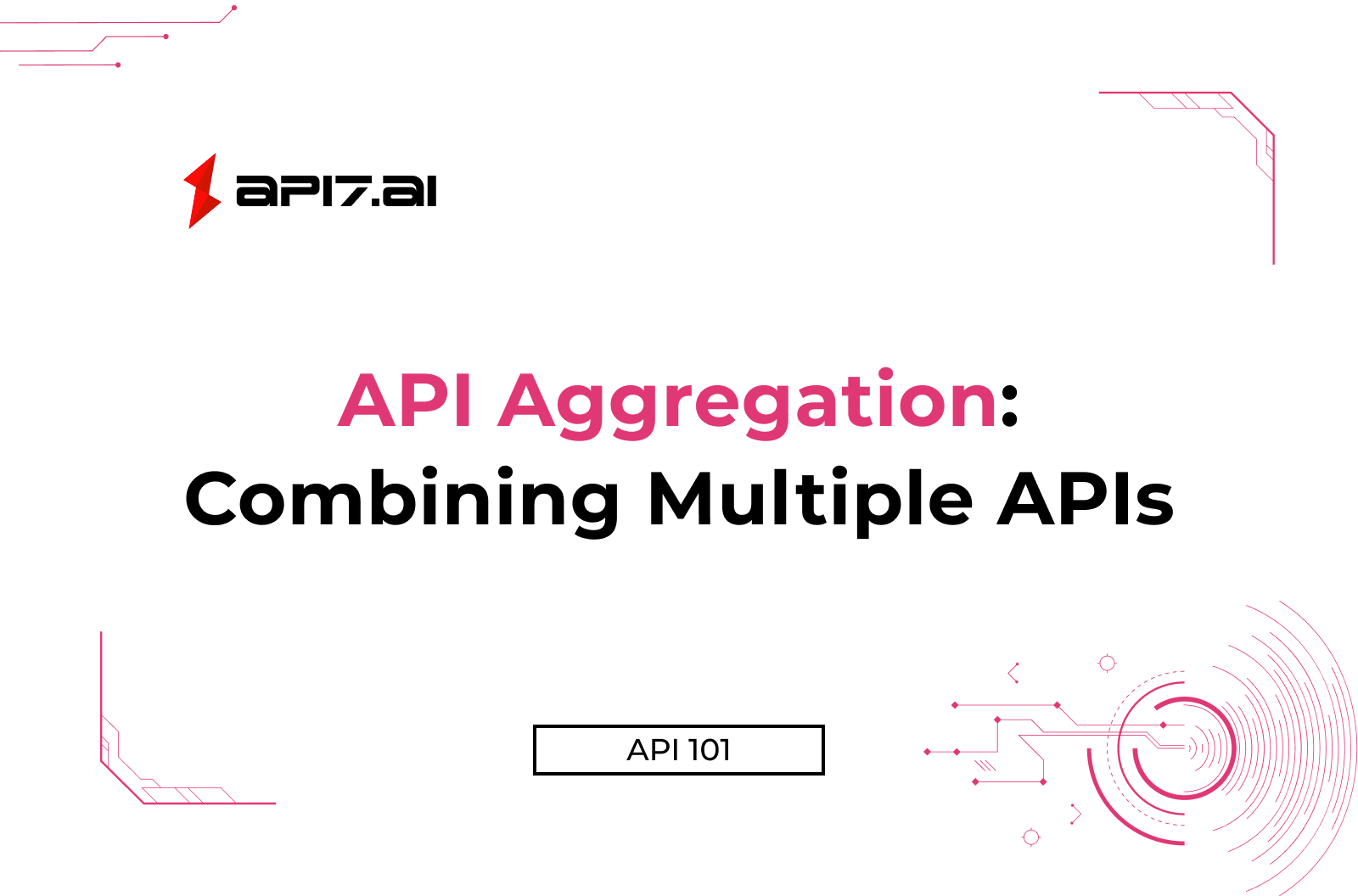 API7.ai

API Aggregation: Combining Multiple APIs

API 101